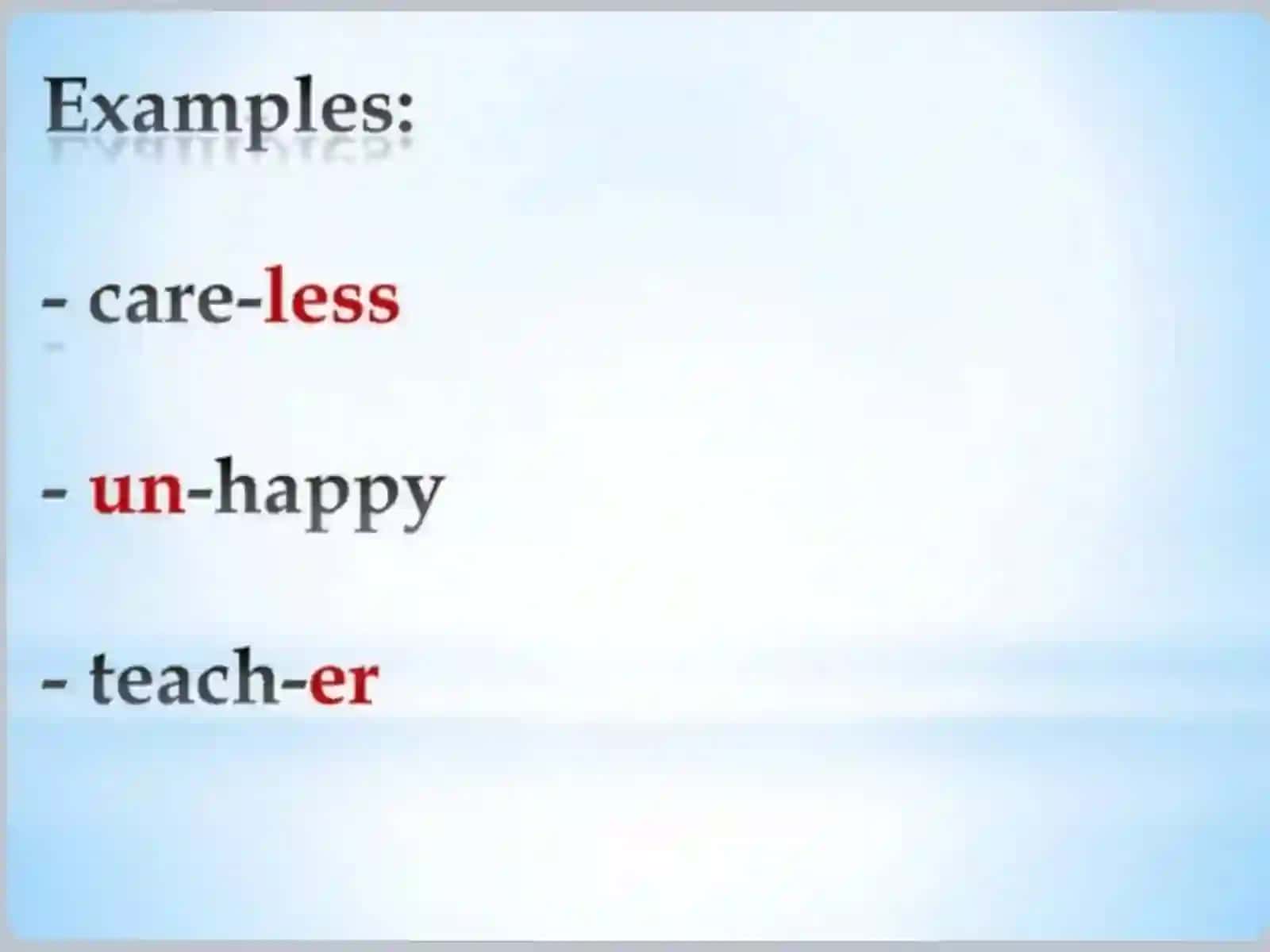 Examples:

- care-less

- un-happy

- teach-er